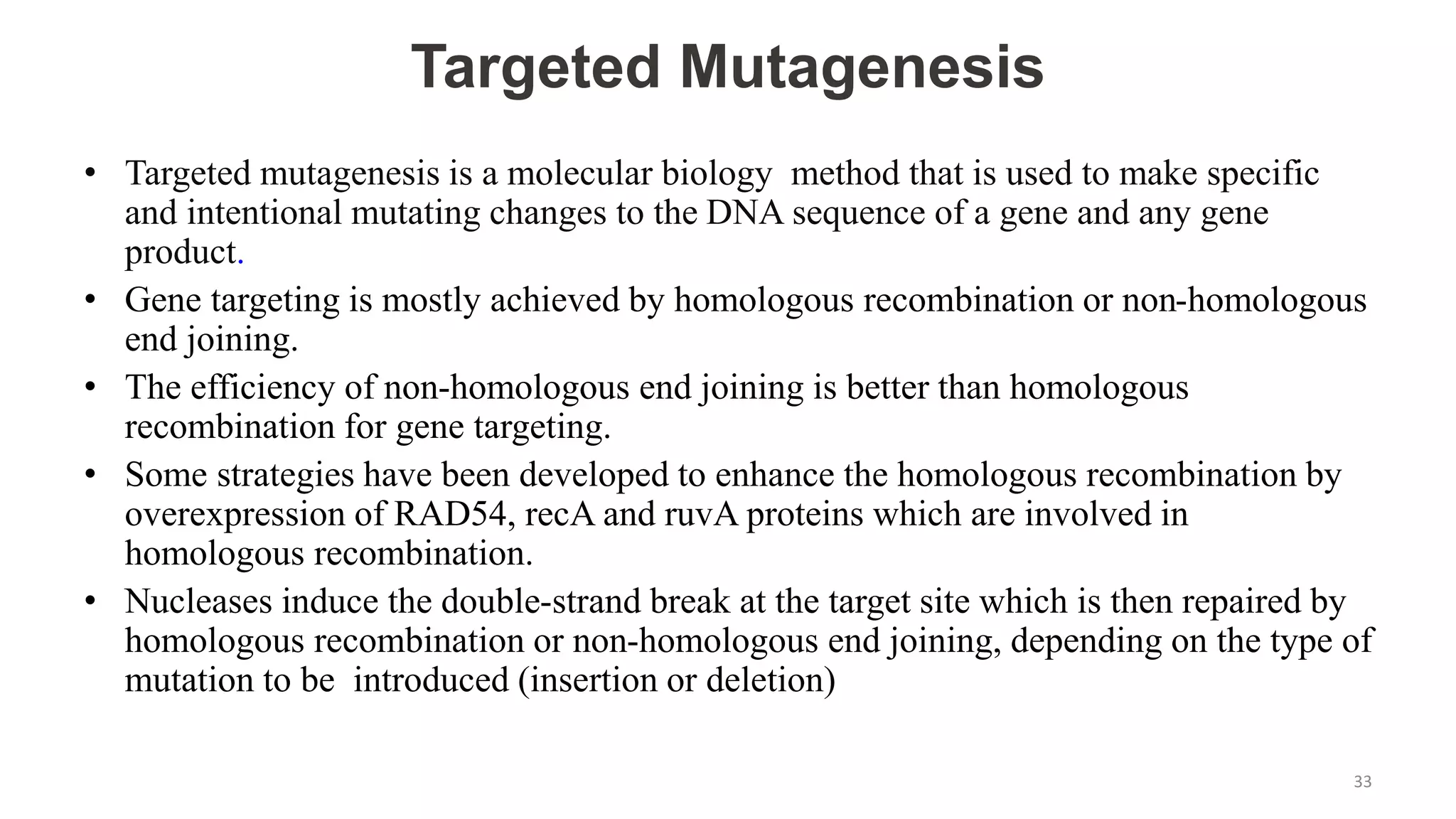 Targeted Mutagenesis

• Targeted mutagenesis is a molecular biology method that is used to make specific and intentional mutating changes to the DNA sequence of a gene and any gene product.
• Gene targeting is mostly achieved by homologous recombination or non-homologous end joining.
• The efficiency of non-homologous end joining is better than homologous recombination for gene targeting.
• Some strategies have been developed to enhance the homologous recombination by overexpression of RAD54, recA and ruvA proteins which are involved in homologous recombination.
• Nucleases induce the double-strand break at the target site which is then repaired by homologous recombination or non-homologous end joining, depending on the type of mutation to be introduced (insertion or deletion)

33